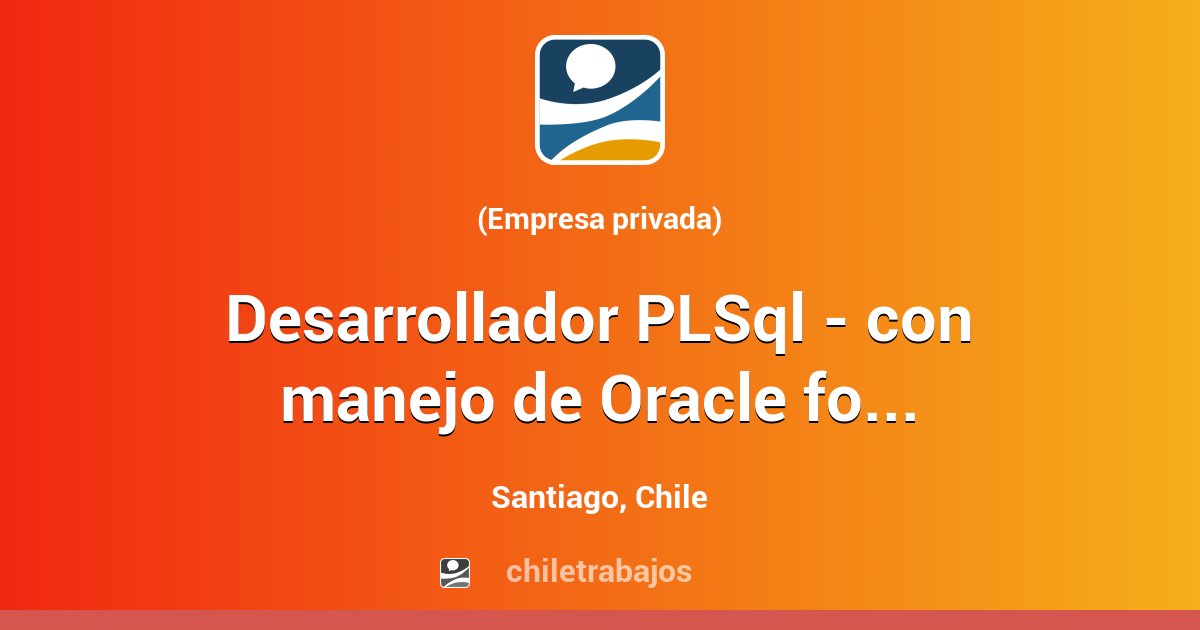 (Empresa privada)

Desarrollador PLSql - con manejo de Oracle fo...

Santiago, Chile

chiletrabajos